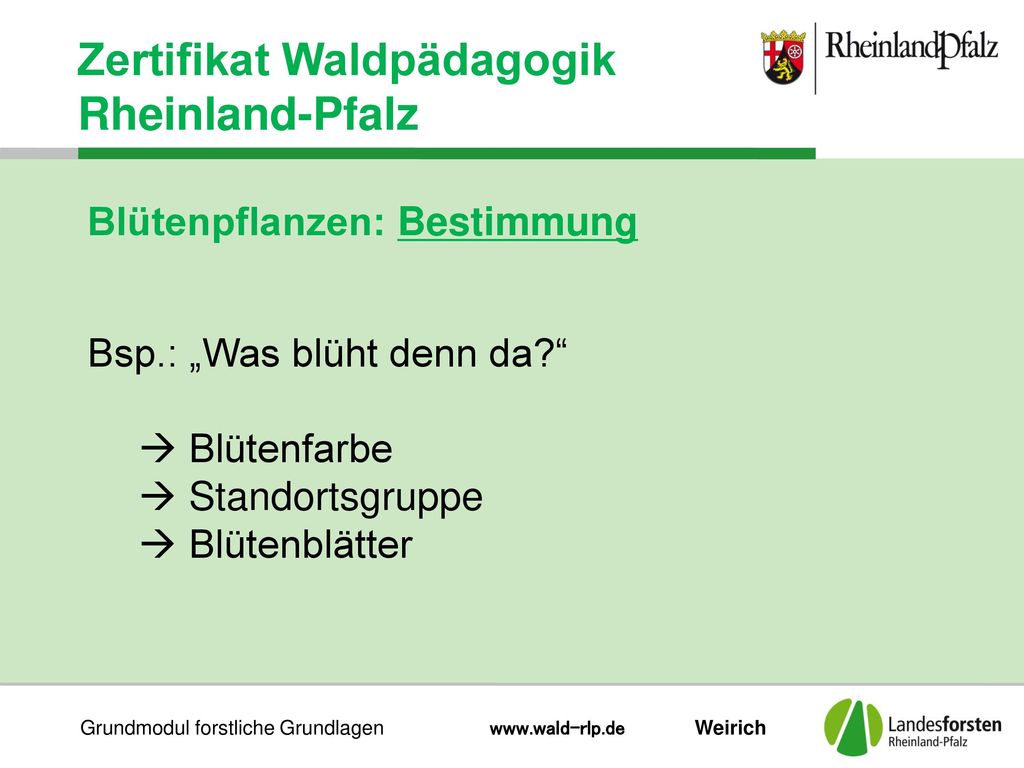 Zertifikat Waldpädagogik Rheinland-Pfalz

RheinlandPfalz

Blütenpflanzen: Bestimmung

Bsp.: „Was blüht denn da?“

→ Blütenfarbe
→ Standortsgruppe
→ Blütenblätter

Grundmodul forstliche Grundlagen www.wald-rlp.de Weirich

Landesforsten Rheinland-Pfalz